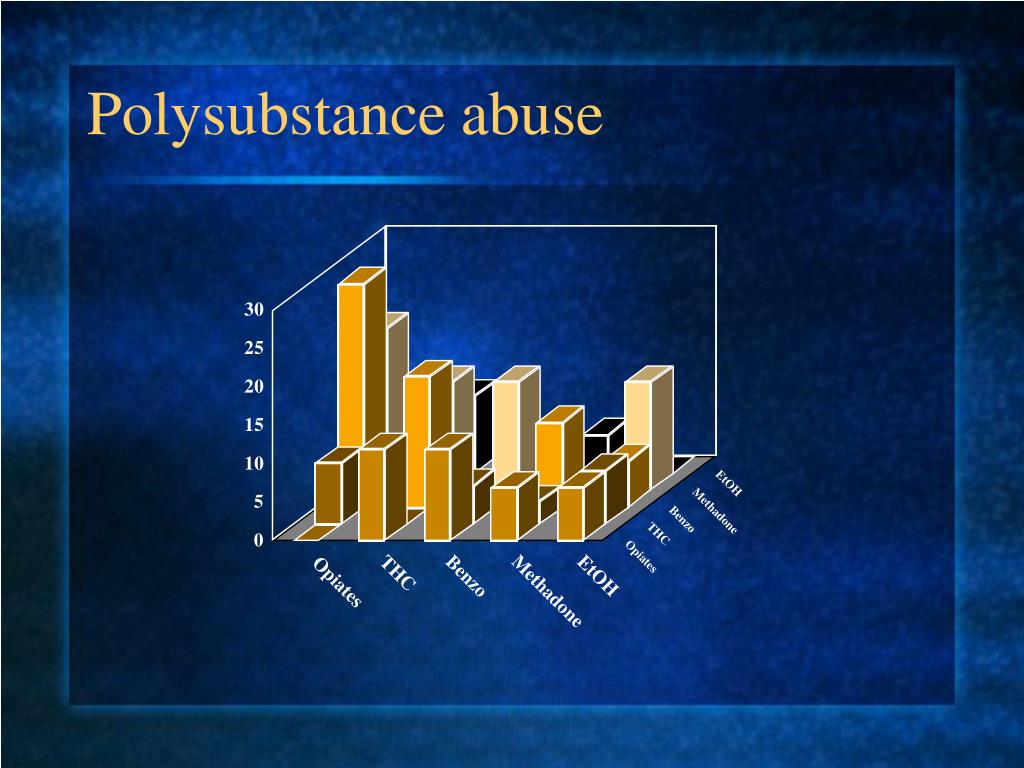 Polysubstance abuse

30
25
20
15
10
5
0

Opiates
THC
Benzo
Methadone
EtOH

EtOH
Methadone
Benzo
THC
Opiates